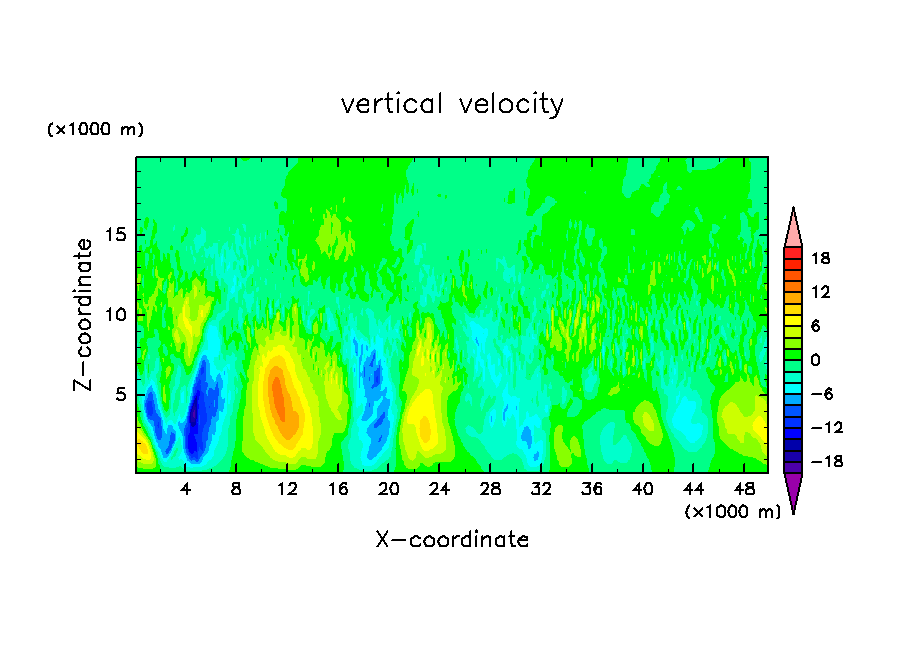 vertical velocity

(×1000 m)

Z−coordinate

15
10
5

4 8 12 16 20 24 28 32 36 40 44 48

(×1000 m)

X−coordinate

18
12
6
0
−6
−12
−18